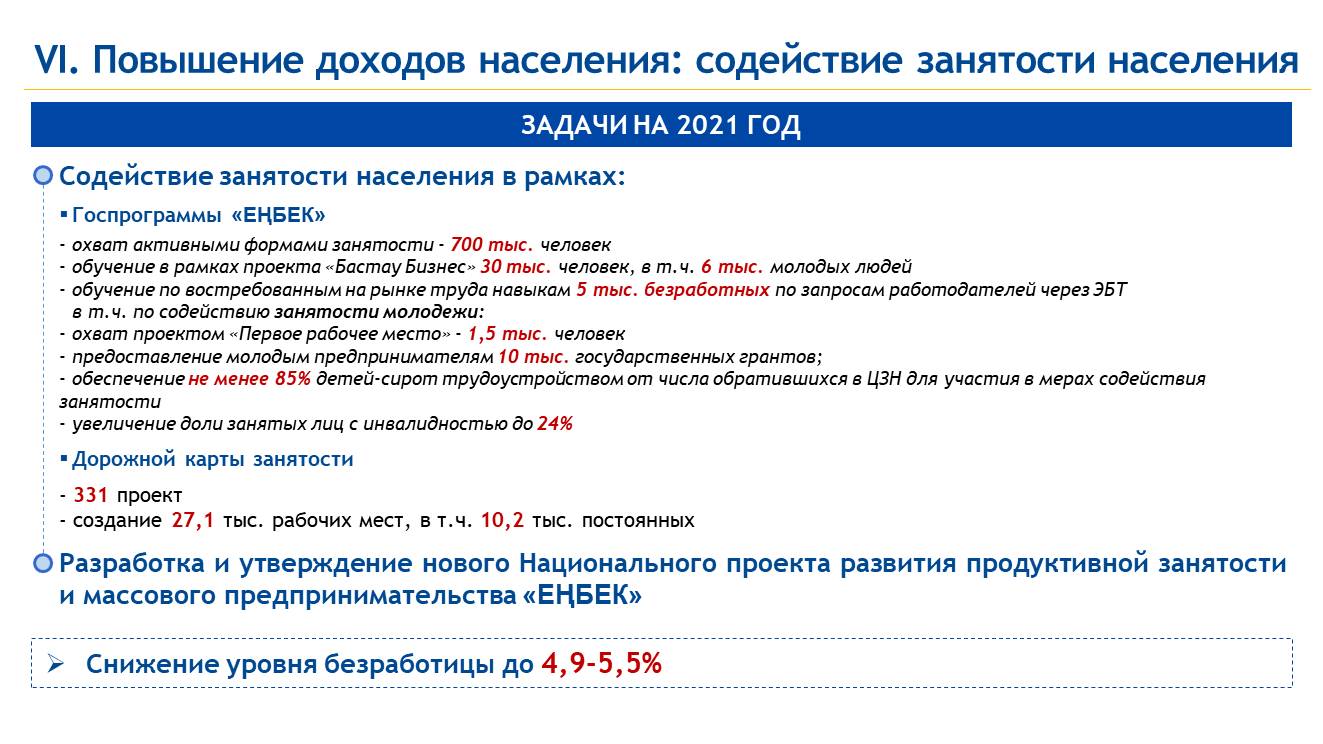 VI. Повышение доходов населения: содействие занятости населения

ЗАДАЧИ НА 2021 ГОД

Содействие занятости населения в рамках:

▪ Госпрограммы «ЕҢБЕК»

- охват активными формами занятости - 700 тыс. человек
- обучение в рамках проекта «Бастау Бизнес» 30 тыс. человек, в т.ч. 6 тыс. молодых людей
- обучение по востребованным на рынке труда навыкам 5 тыс. безработных по запросам работодателей через ЭБТ в т.ч. по содействию занятости молодежи:
- охват проектом «Первое рабочее место» - 1,5 тыс. человек
- предоставление молодым предпринимателям 10 тыс. государственных грантов;
- обеспечение не менее 85% детей-сирот трудоустройством от числа обратившихся в ЦЗН для участия в мерах содействия занятости
- увеличение доли занятых лиц с инвалидностью до 24%

▪ Дорожной карты занятости

- 331 проект
- создание 27,1 тыс. рабочих мест, в т.ч. 10,2 тыс. постоянных

Разработка и утверждение нового Национального проекта развития продуктивной занятости и массового предпринимательства «ЕҢБЕК»

➢ Снижение уровня безработицы до 4,9-5,5%